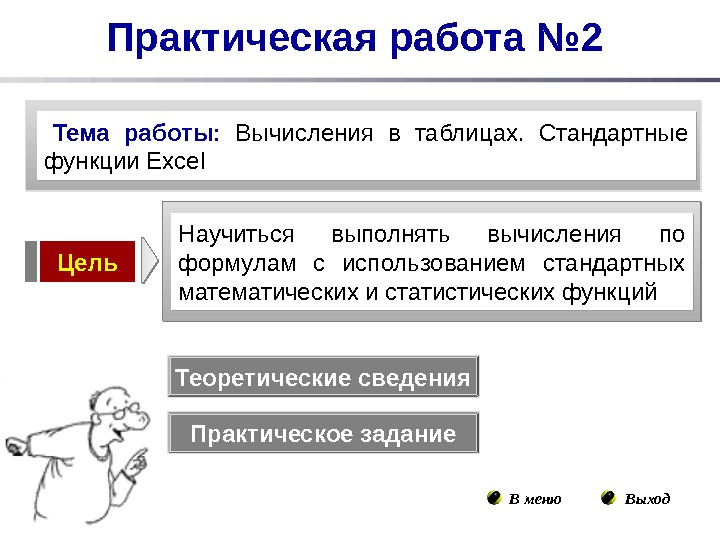 Практическая работа №2

Тема работы: Вычисления в таблицах. Стандартные функции Excel

Цель

Научиться выполнять вычисления по формулам с использованием стандартных математических и статистических функций

Теоретические сведения

Практическое задание

В меню

Выход